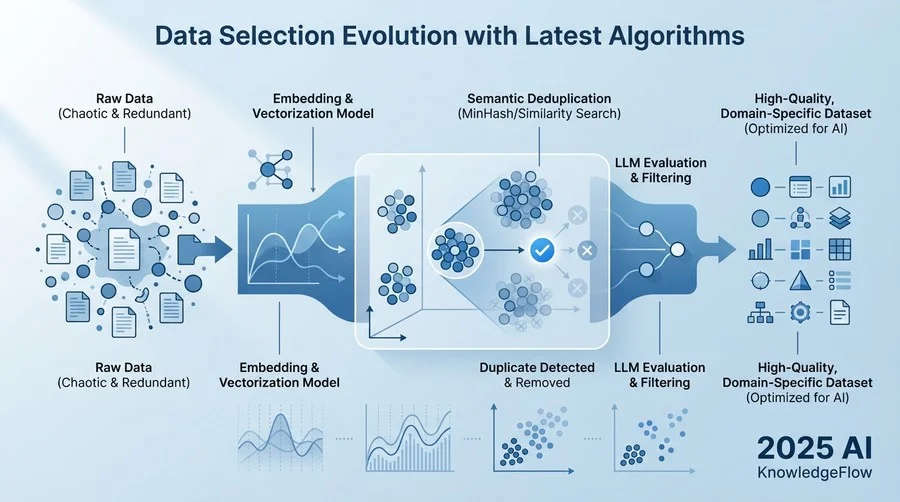 Data Selection Evolution with Latest Algorithms

Raw Data
(Chaotic & Redundant)

Embedding &
Vectorization Model

Semantic Deduplication
(MinHash/Similarity Search)

LLM Evaluation
& Filtering

High-Quality,
Domain-Specific Dataset
(Optimized for AI)

Raw Data
(Chaotic & Redundant)

Embedding &
Vectorization Model

Duplicate Detected
& Removed

LLM Evaluation
& Filtering

High-Quality,
Domain-Specific Dataset
(Optimized for AI)

2025 AI
KnowledgeFlow